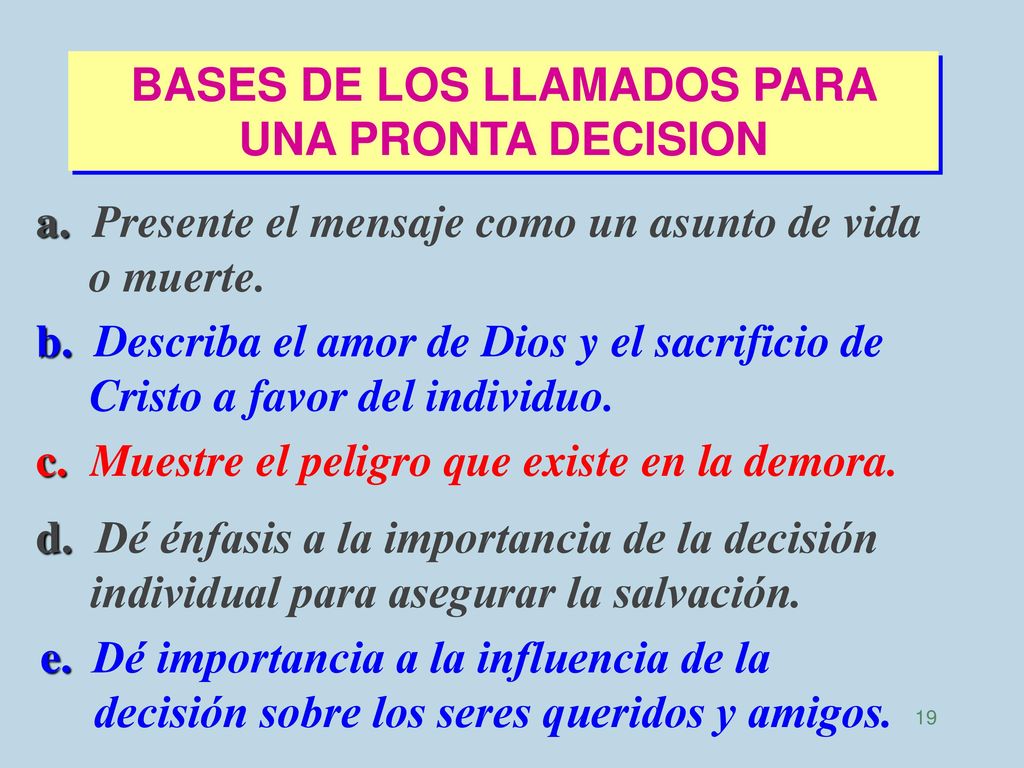 BASES DE LOS LLAMADOS PARA UNA PRONTA DECISION

a. Presente el mensaje como un asunto de vida o muerte.

b. Describa el amor de Dios y el sacrificio de Cristo a favor del individuo.

c. Muestre el peligro que existe en la demora.

d. Dé énfasis a la importancia de la decisión individual para asegurar la salvación.

e. Dé importancia a la influencia de la decisión sobre los seres queridos y amigos.

19